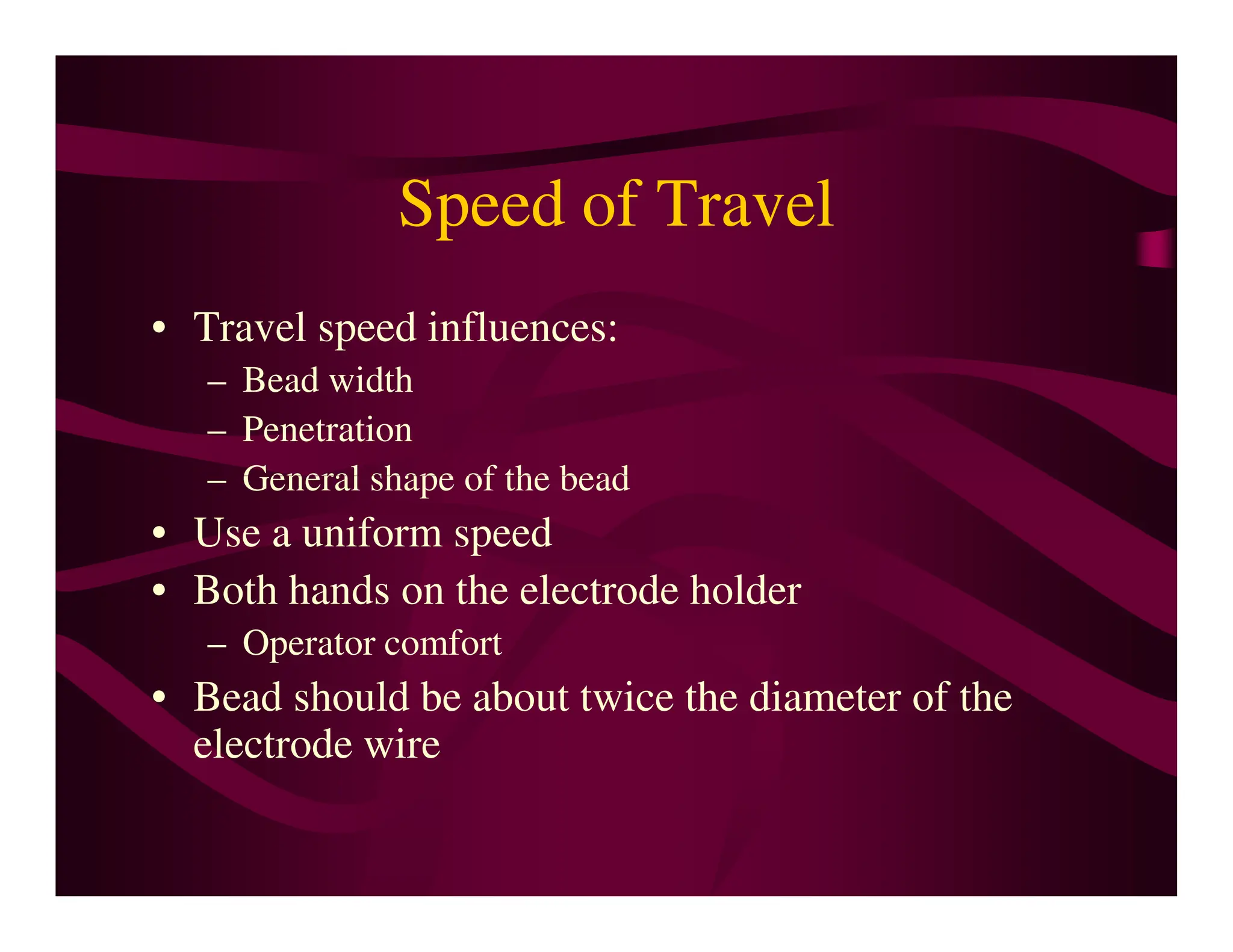 Speed of Travel

• Travel speed influences:
  – Bead width
  – Penetration
  – General shape of the bead
• Use a uniform speed
• Both hands on the electrode holder
  – Operator comfort
• Bead should be about twice the diameter of the electrode wire